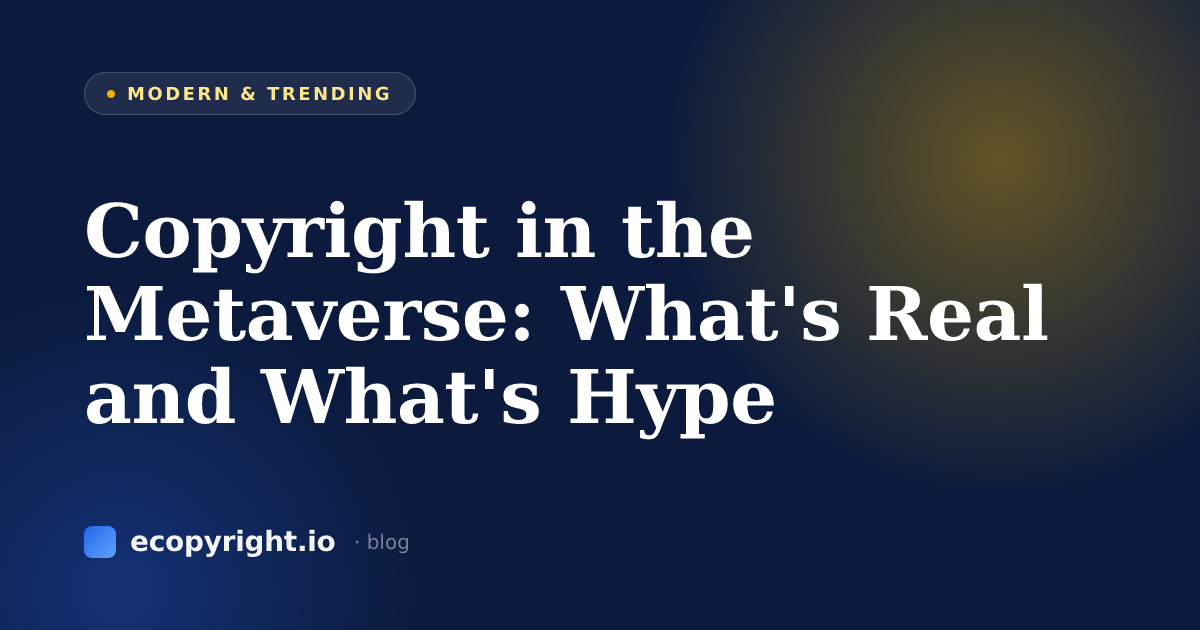 MODERN & TRENDING

Copyright in the Metaverse: What's Real and What's Hype

ecopyright.io · blog